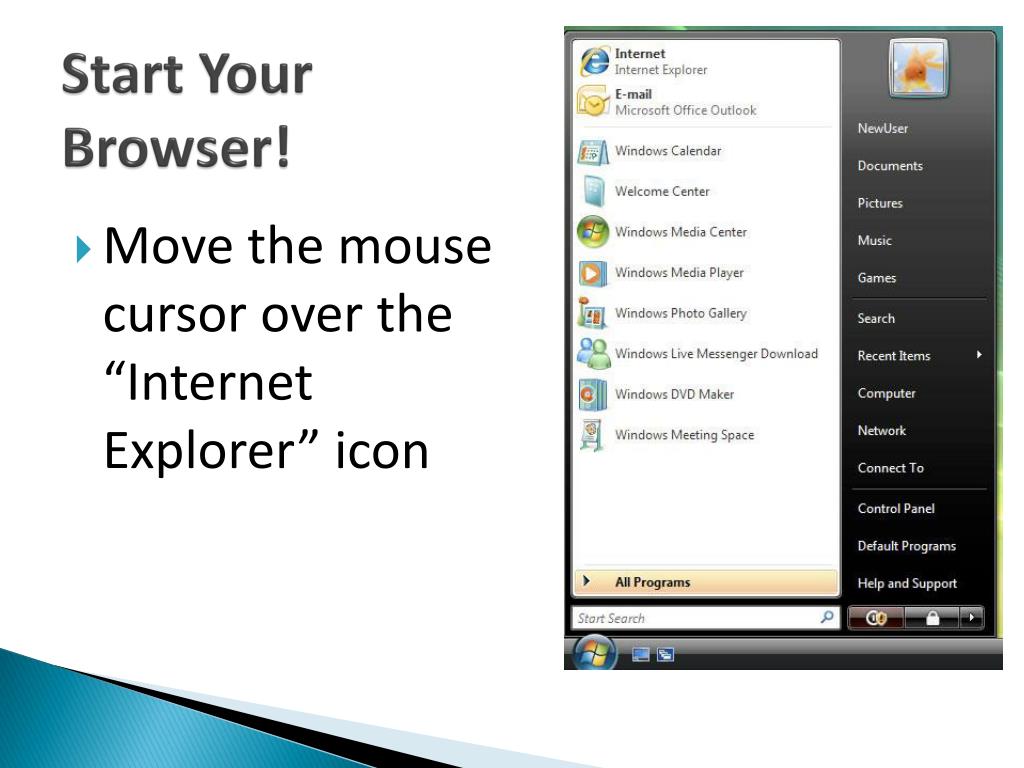 Start Your Browser!

Move the mouse cursor over the “Internet Explorer” icon

Internet
Internet Explorer
E-mail
Microsoft Office Outlook
Windows Calendar
Welcome Center
Windows Media Center
Windows Media Player
Windows Photo Gallery
Windows Live Messenger Download
Windows DVD Maker
Windows Meeting Space
All Programs
Start Search

NewUser
Documents
Pictures
Music
Games
Search
Recent Items
Computer
Network
Connect To
Control Panel
Default Programs
Help and Support